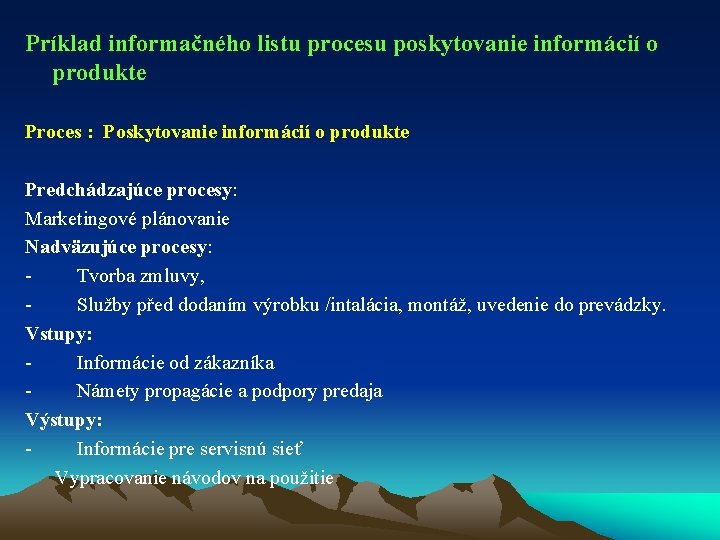 Príklad informačného listu procesu poskytovanie informácií o produkte

Proces : Poskytovanie informácií o produkte

Predchádzajúce procesy:
Marketingové plánovanie
Nadväzujúce procesy:
- Tvorba zmluvy,
- Služby před dodaním výrobku /intalácia, montáž, uvedenie do prevádzky.
Vstupy:
- Informácie od zákazníka
- Námety propagácie a podpory predaja
Výstupy:
- Informácie pre servisnú sieť
Vypracovanie návodov na použitie